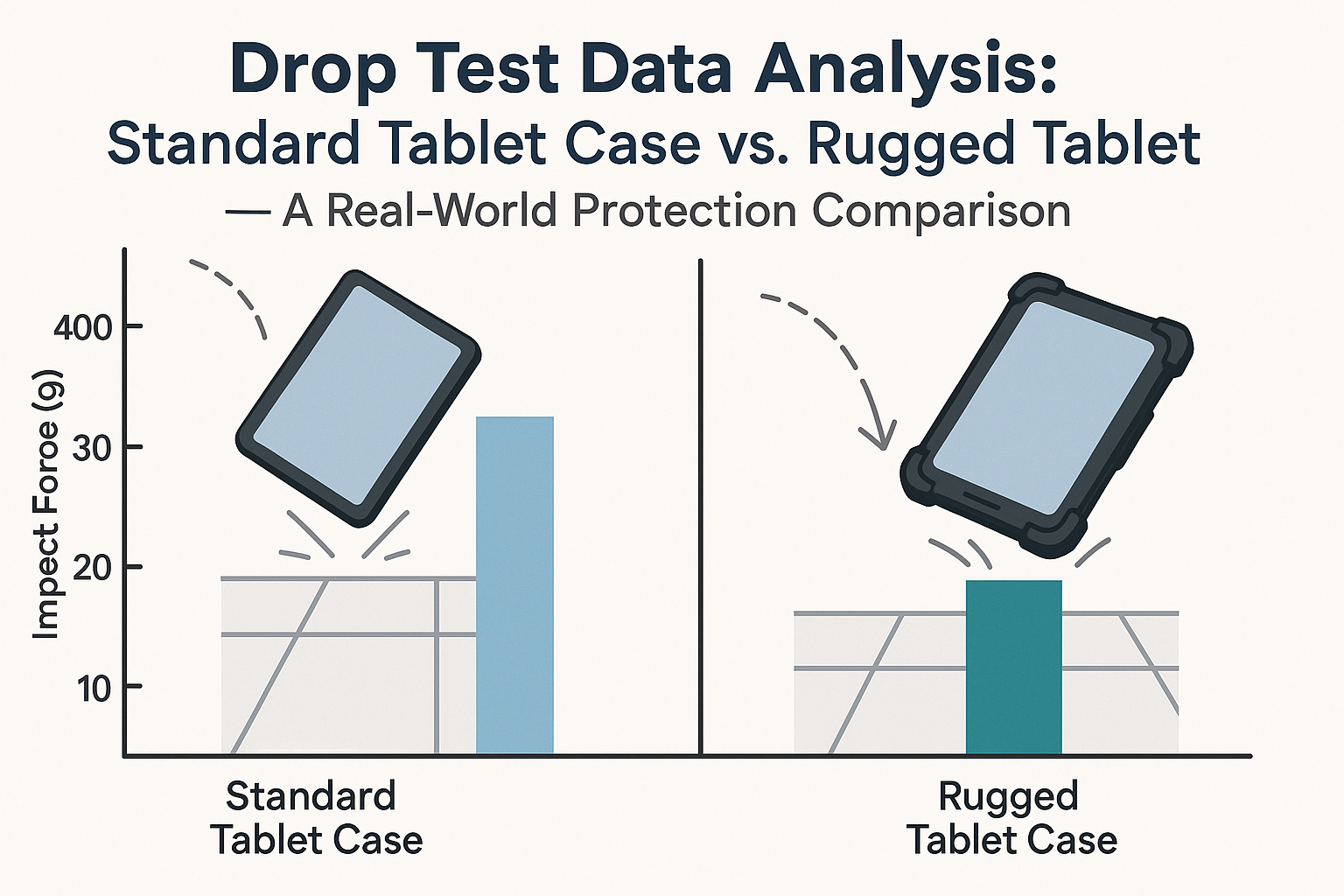 Drop Test Data Analysis:
Standard Tablet Case vs. Rugged Tablet
— A Real-World Protection Comparison

Impect Foroe (g)

400
30
20
10

Standard Tablet Case

Rugged Tablet Case